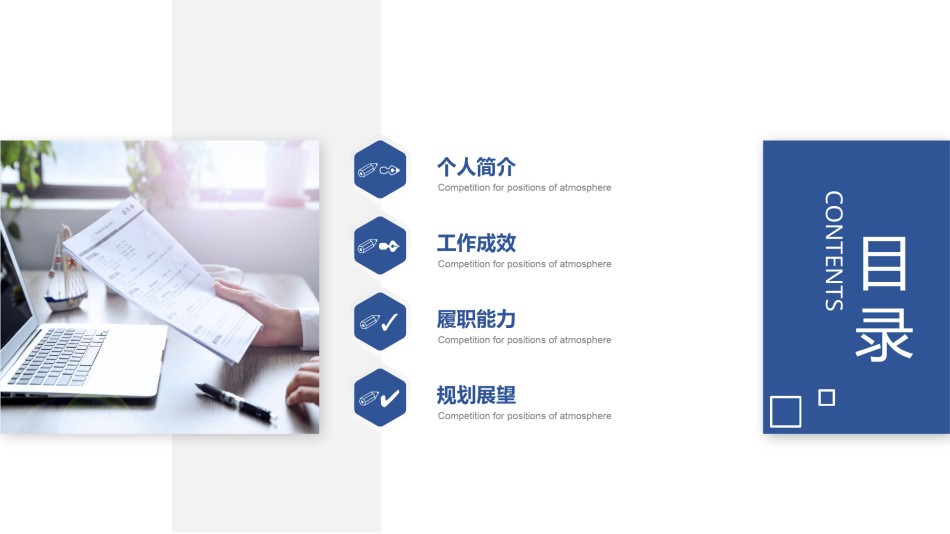 个人简介
Competition for positions of atmosphere

工作成效
Competition for positions of atmosphere

履职能力
Competition for positions of atmosphere

规划展望
Competition for positions of atmosphere

CONTENTS

目录